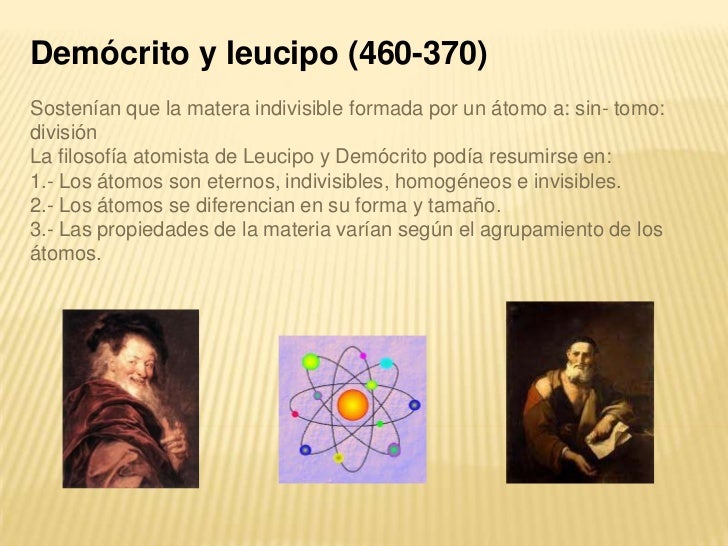 Demócrito y leucipo (460-370)

Sostenían que la matera indivisible formada por un átomo a: sin- tomo: división

La filosofía atomista de Leucipo y Demócrito podía resumirse en:
1.- Los átomos son eternos, indivisibles, homogéneos e invisibles.
2.- Los átomos se diferencian en su forma y tamaño.
3.- Las propiedades de la materia varían según el agrupamiento de los átomos.